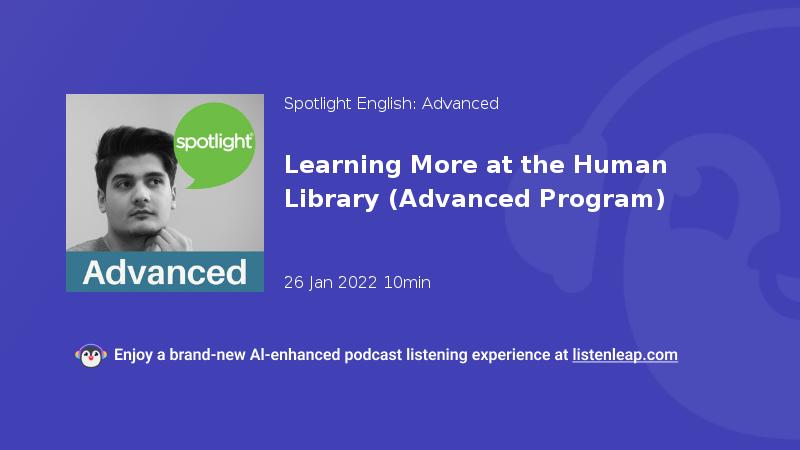 spotlight

Advanced

Spotlight English: Advanced

Learning More at the Human Library (Advanced Program)

26 Jan 2022 10min

Enjoy a brand-new AI-enhanced podcast listening experience at listenleap.com